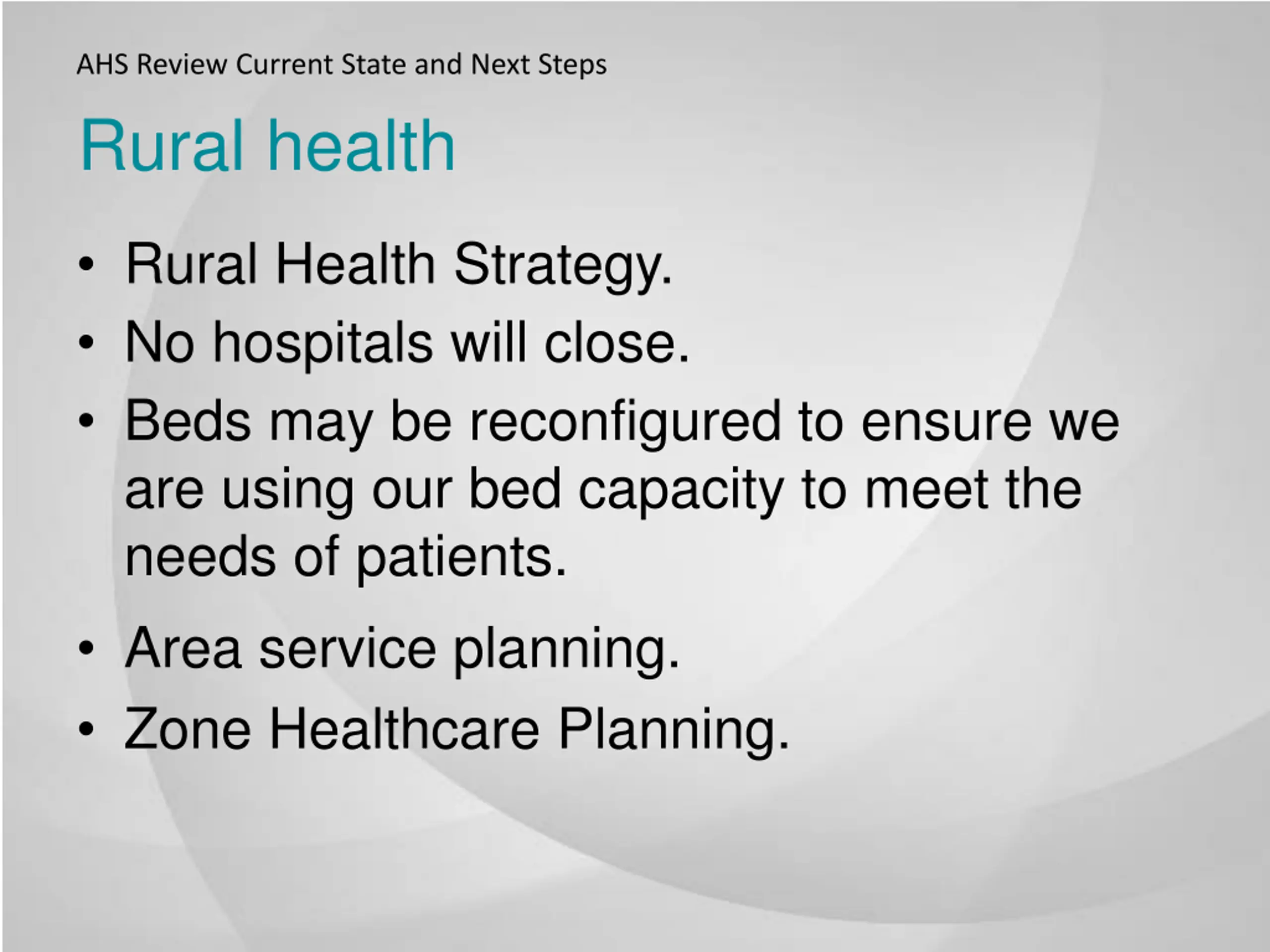 AHS Review Current State and Next Steps

Rural health

• Rural Health Strategy.
• No hospitals will close.
• Beds may be reconfigured to ensure we are using our bed capacity to meet the needs of patients.
• Area service planning.
• Zone Healthcare Planning.